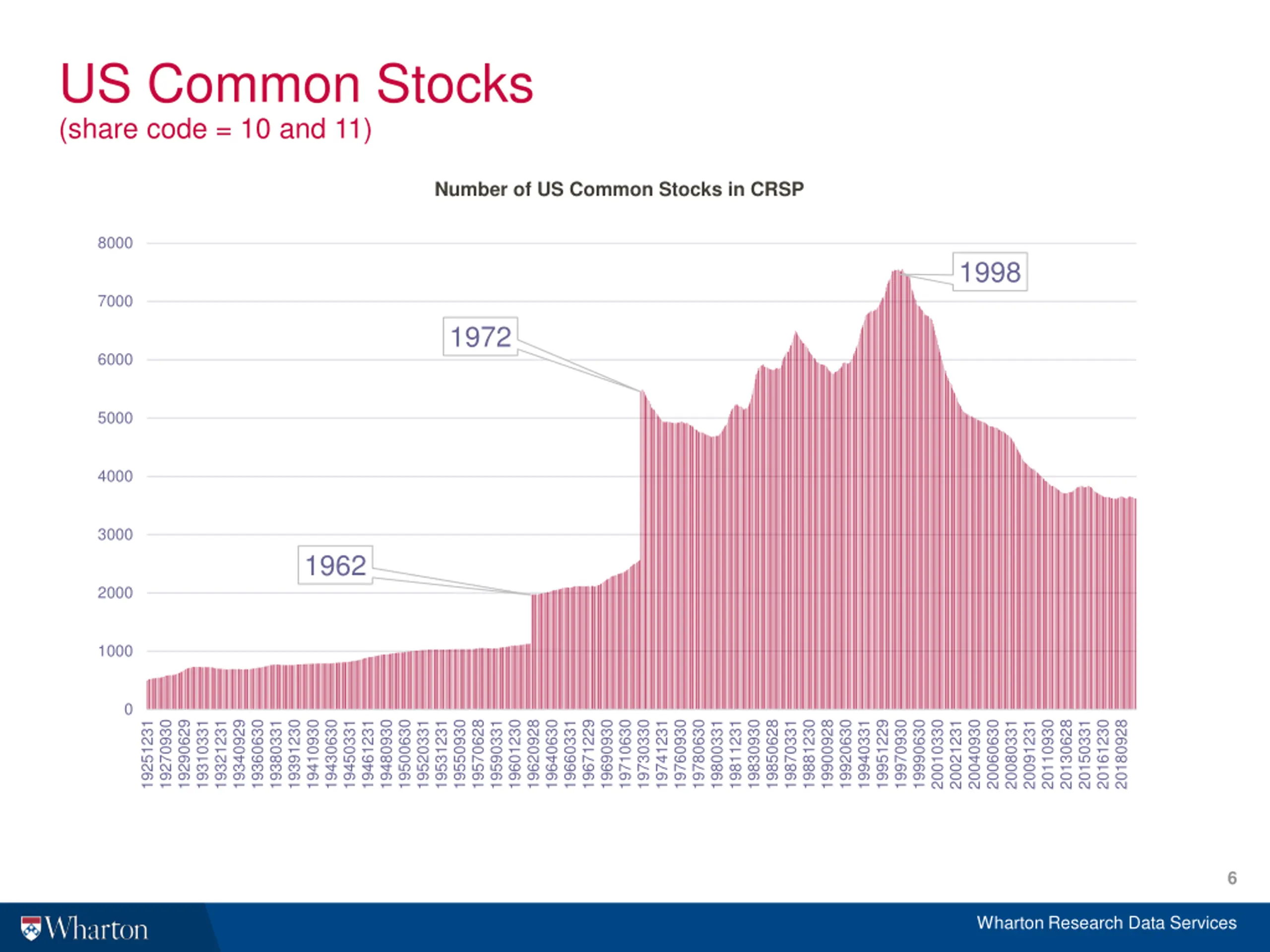 US Common Stocks
(share code = 10 and 11)

Number of US Common Stocks in CRSP

8000
7000
6000
5000
4000
3000
2000
1000
0

1998
1972
1962

19251231
19270930
19290629
19310331
19321231
19340929
19360630
19380331
19391230
19410930
19430630
19450331
19461231
19480930
19500630
19520331
19531231
19550930
19570628
19590331
19601230
19620928
19640630
19660331
19671229
19690930
19710630
19730330
19741231
19760930
19780630
19800331
19811231
19830930
19850628
19870331
19881230
19900928
19920630
19940331
19951229
19970930
19990630
20010330
20021231
20040930
20060630
20080331
20091231
20110930
20130628
20150331
20161230
20180928

6

Wharton

Wharton Research Data Services